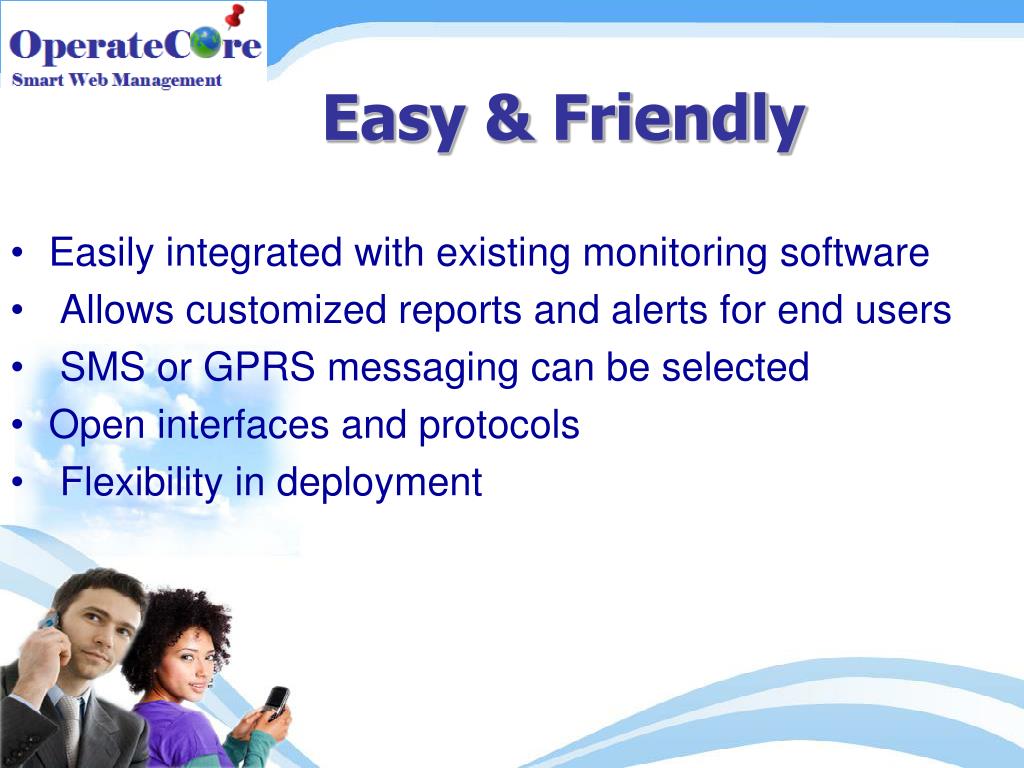 OperateCore
Smart Web Management

Easy & Friendly

• Easily integrated with existing monitoring software
• Allows customized reports and alerts for end users
• SMS or GPRS messaging can be selected
• Open interfaces and protocols
• Flexibility in deployment